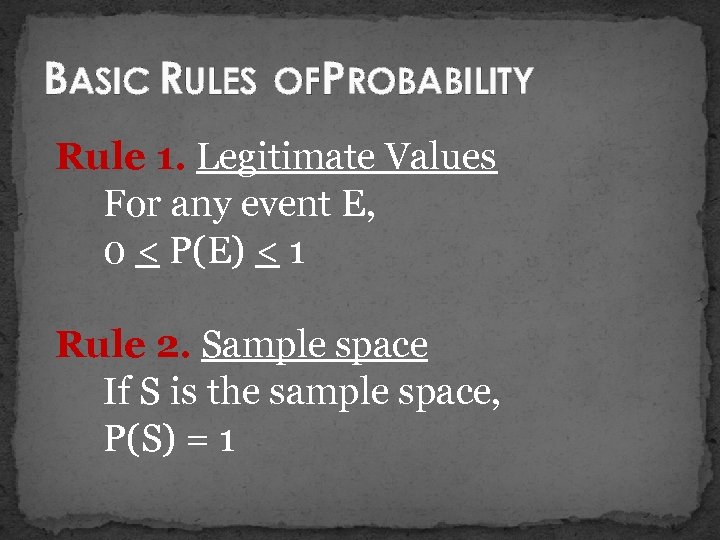 BASIC RULES OFPROBABILITY

Rule 1. Legitimate Values
For any event E,
$0 \leq P(E) \leq 1$

Rule 2. Sample space
If S is the sample space,
$P(S) = 1$